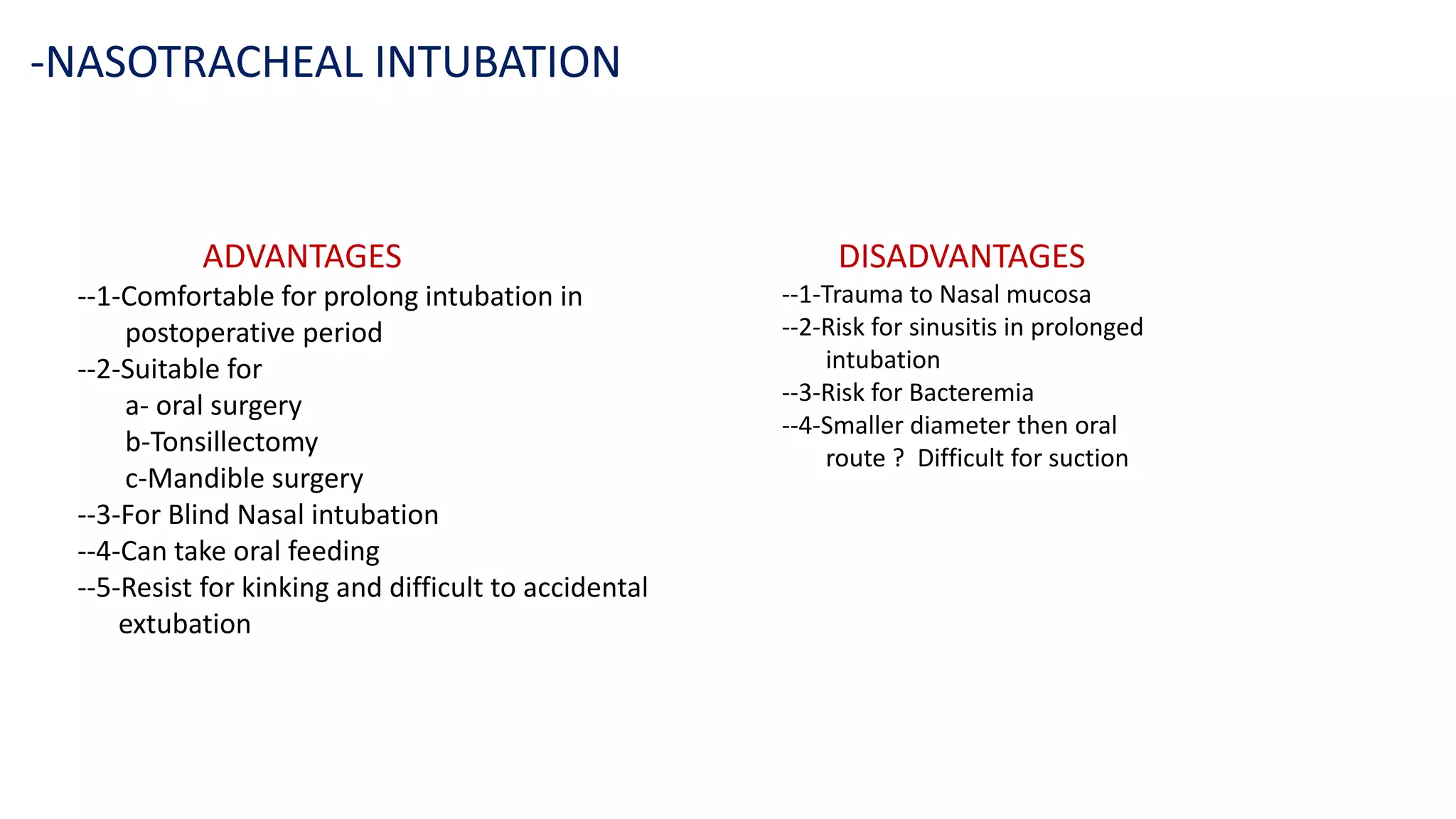 -NASOTRACHEAL INTUBATION

ADVANTAGES

--1-Comfortable for prolong intubation in postoperative period

--2-Suitable for
a- oral surgery
b-Tonsillectomy
c-Mandible surgery

--3-For Blind Nasal intubation

--4-Can take oral feeding

--5-Resist for kinking and difficult to accidental extubation

DISADVANTAGES

--1-Trauma to Nasal mucosa

--2-Risk for sinusitis in prolonged intubation

--3-Risk for Bacteremia

--4-Smaller diameter then oral route ? Difficult for suction